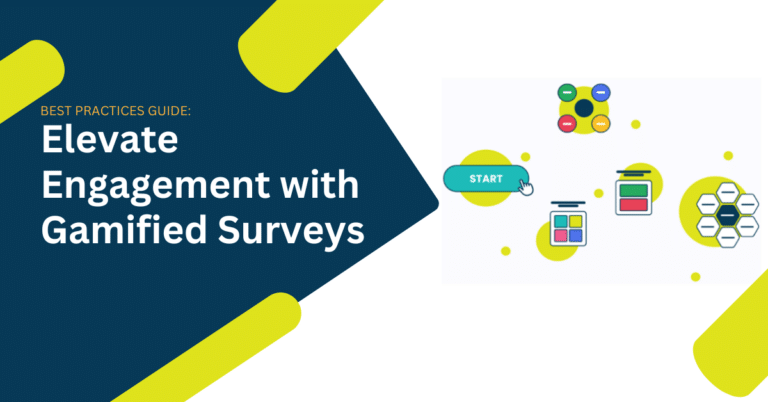 BEST PRACTICES GUIDE:
Elevate Engagement with Gamified Surveys

START